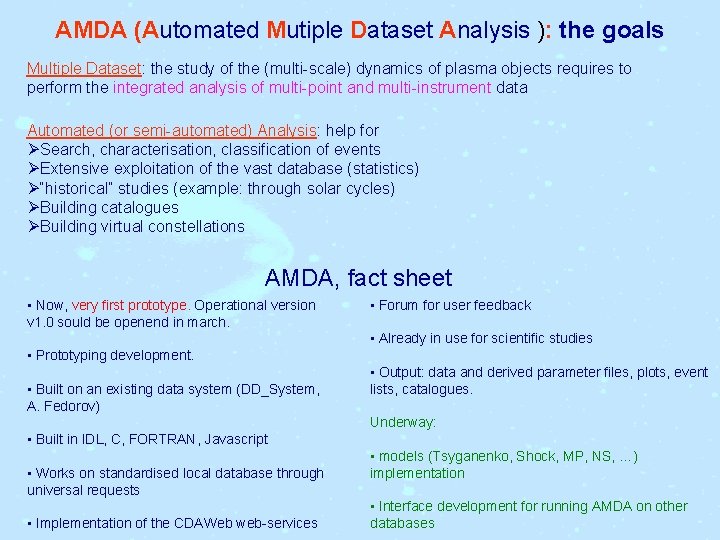 AMDA (Automated Mutiple Dataset Analysis ): the goals

Multiple Dataset: the study of the (multi-scale) dynamics of plasma objects requires to perform the integrated analysis of multi-point and multi-instrument data

Automated (or semi-automated) Analysis: help for
➢Search, characterisation, classification of events
➢Extensive exploitation of the vast database (statistics)
➢"historical" studies (example: through solar cycles)
➢Building catalogues
➢Building virtual constellations

AMDA, fact sheet

▪ Now, very first prototype. Operational version v1.0 sould be openend in march.

▪ Prototyping development.

▪ Built on an existing data system (DD_System, A. Fedorov)

▪ Built in IDL, C, FORTRAN, Javascript

▪ Works on standardised local database through universal requests

▪ Implementation of the CDAWeb web-services

▪ Forum for user feedback

▪ Already in use for scientific studies

▪ Output: data and derived parameter files, plots, event lists, catalogues.

Underway:

▪ models (Tsyganenko, Shock, MP, NS, ...) implementation

▪ Interface development for running AMDA on other databases